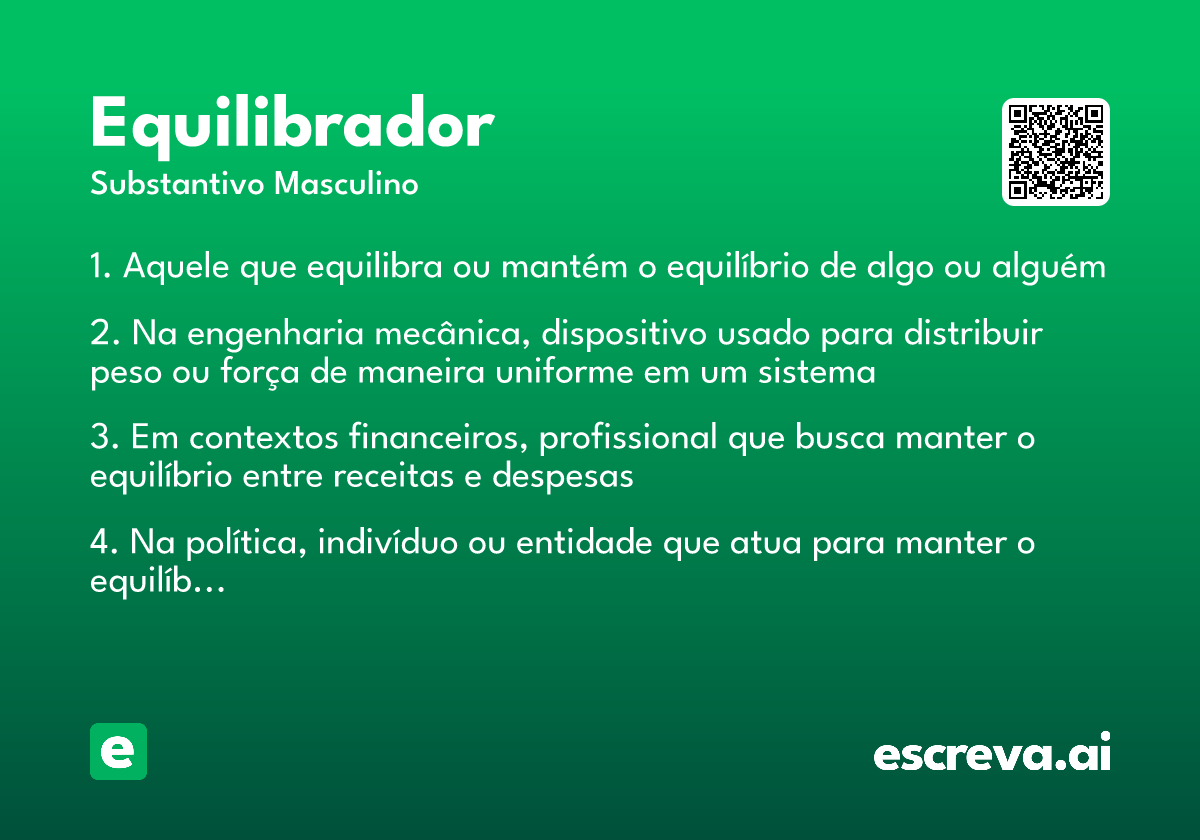 Equilibrador
Substantivo Masculino

1. Aquele que equilibra ou mantém o equilíbrio de algo ou alguém

2. Na engenharia mecânica, dispositivo usado para distribuir peso ou força de maneira uniforme em um sistema

3. Em contextos financeiros, profissional que busca manter o equilíbrio entre receitas e despesas

4. Na política, indivíduo ou entidade que atua para manter o equilíb...

e

escreva.ai